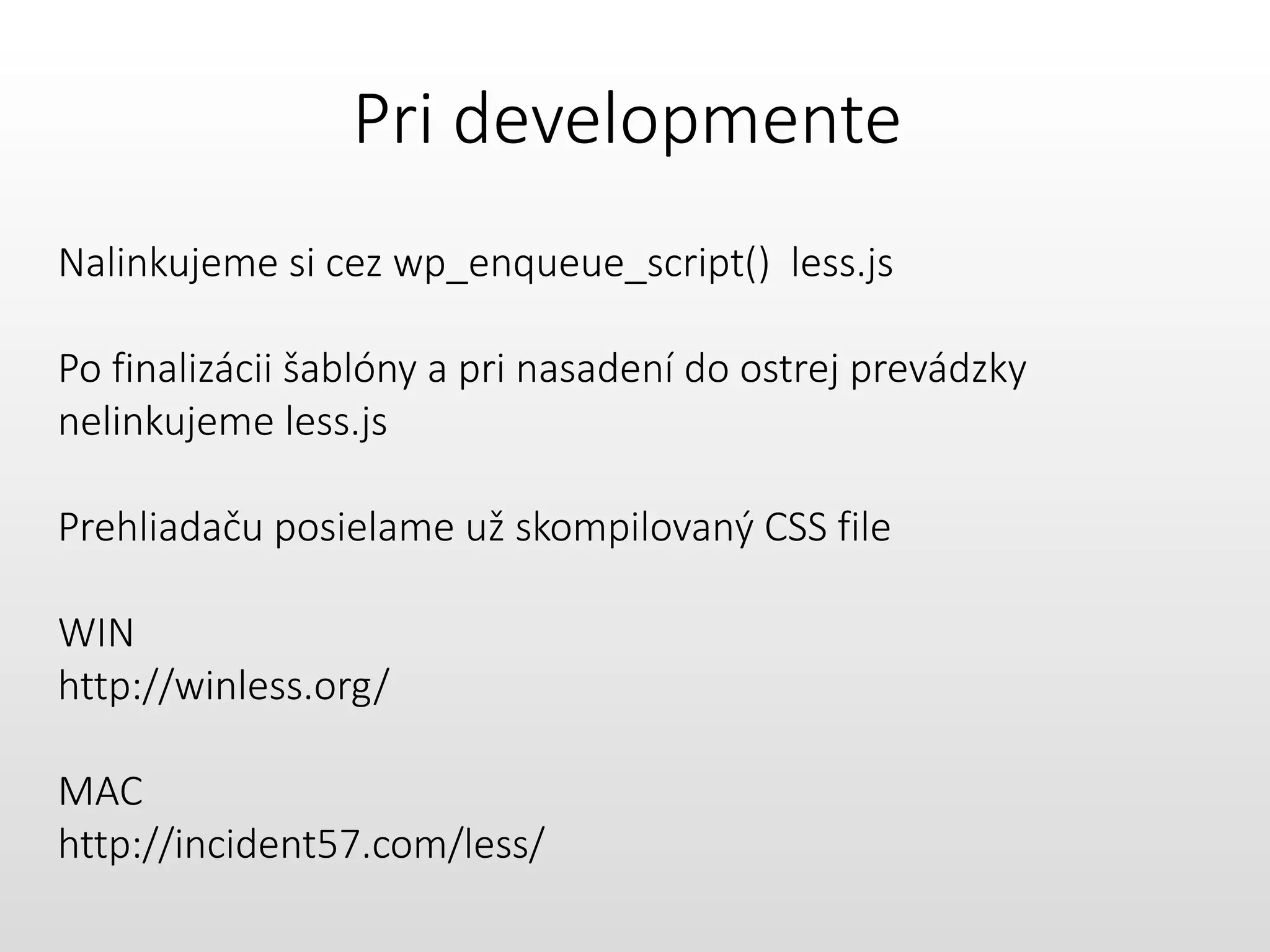 Pri developmente

Nalinkujeme si cez wp_enqueue_script() less.js

Po finalizácii šablóny a pri nasadení do ostrej prevádzky nelinkujeme less.js

Prehliadaču posielame už skompilovaný CSS file

WIN
http://winless.org/

MAC
http://incident57.com/less/